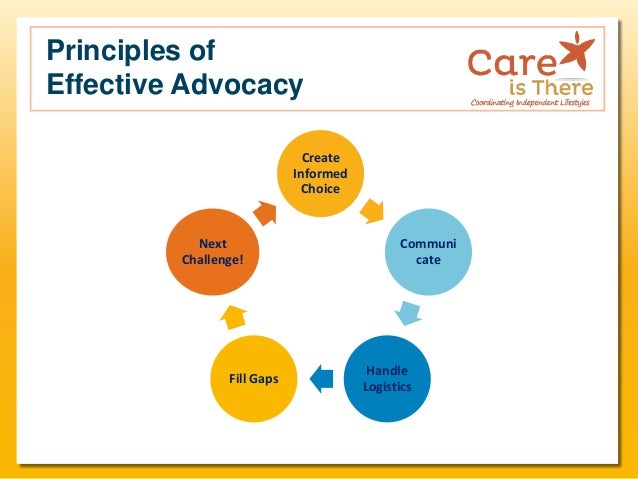 Principles of Effective Advocacy

Care is There
Coordinating Independent Lifestyles

Create Informed Choice

Communi cate

Handle Logistics

Fill Gaps

Next Challenge!